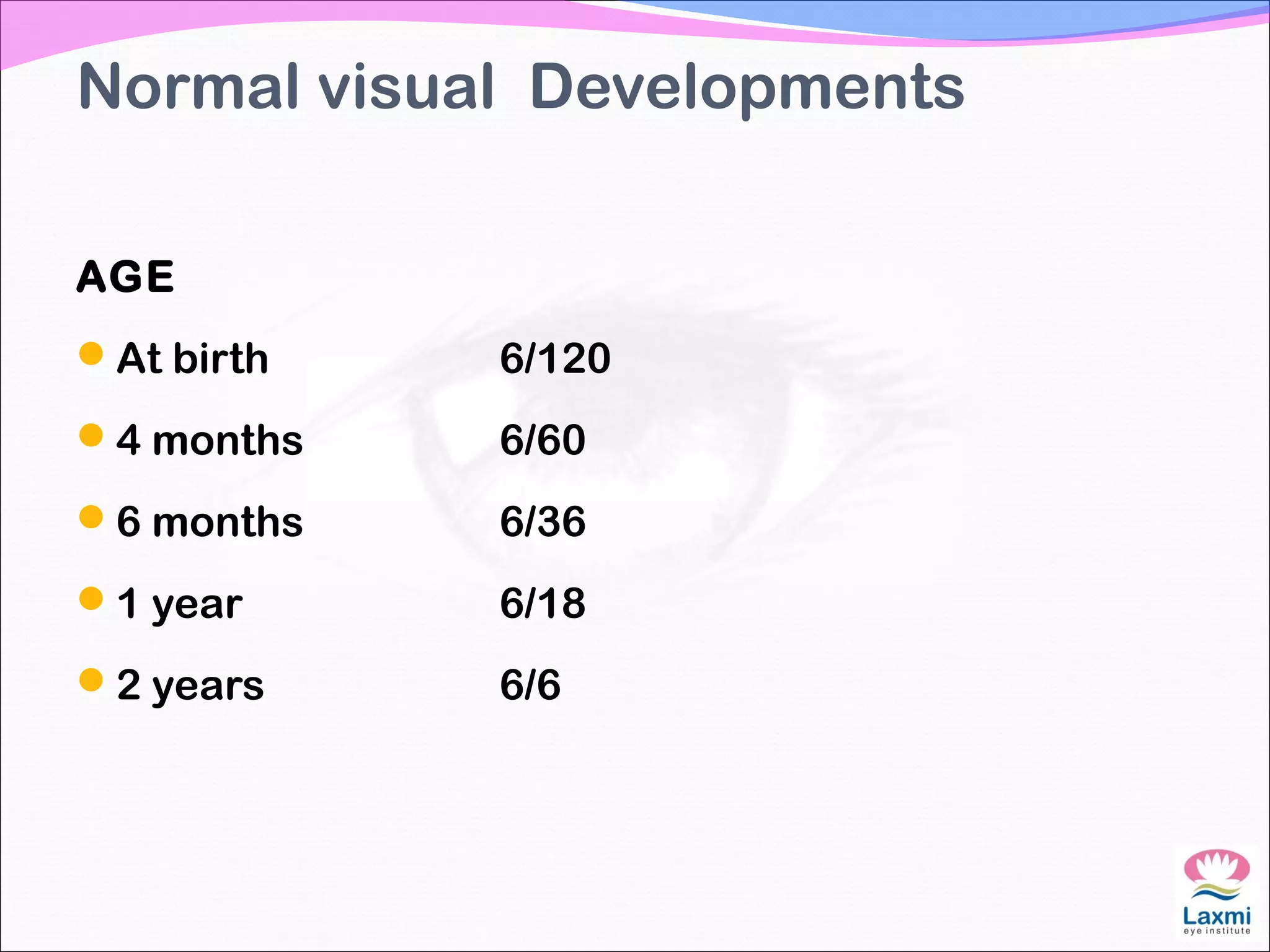 Normal visual Developments

AGE

- At birth 6/120
- 4 months 6/60
- 6 months 6/36
- 1 year 6/18
- 2 years 6/6

Laxmi
eye institute